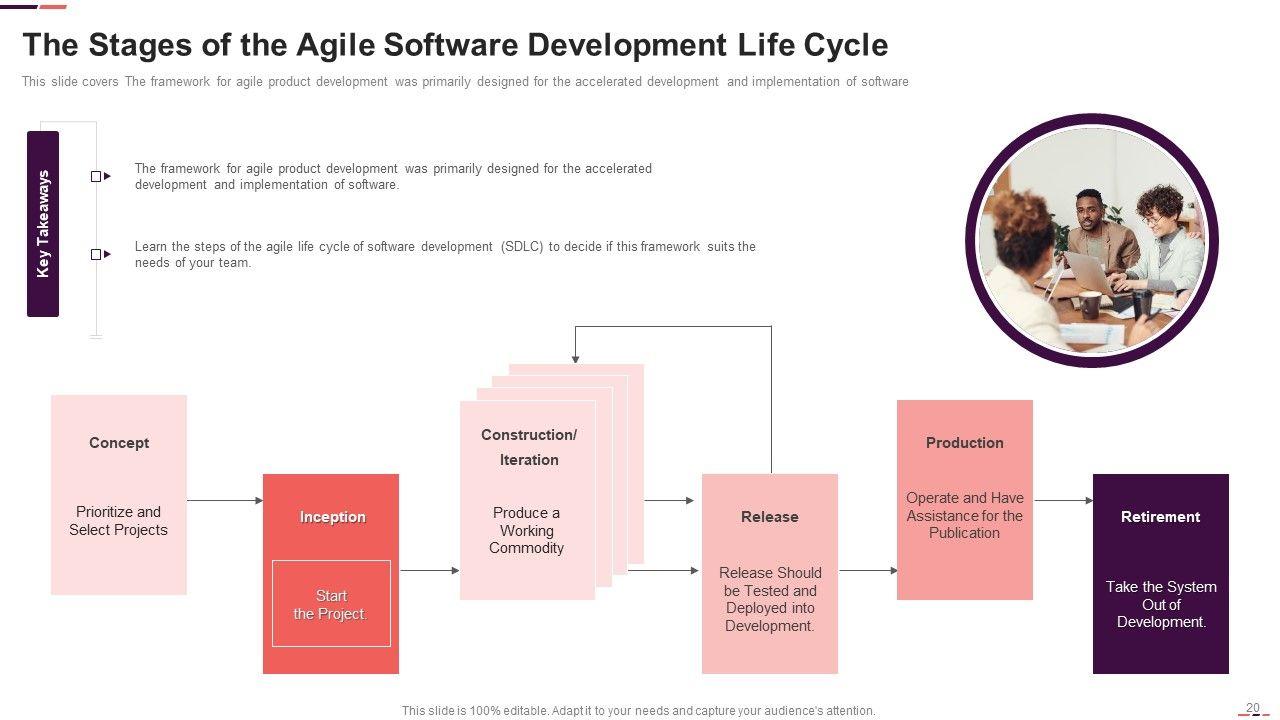 The Stages of the Agile Software Development Life Cycle

This slide covers The framework for agile product development was primarily designed for the accelerated development and implementation of software

Key Takeaways

The framework for agile product development was primarily designed for the accelerated development and implementation of software.

Learn the steps of the agile life cycle of software development (SDLC) to decide if this framework suits the needs of your team.

Concept

Prioritize and Select Projects

Inception

Start the Project.

Construction/ Iteration

Produce a Working Commodity

Release

Release Should be Tested and Deployed into Development.

Production

Operate and Have Assistance for the Publication

Retirement

Take the System Out of Development.

This slide is 100% editable. Adapt it to your needs and capture your audience's attention.

20